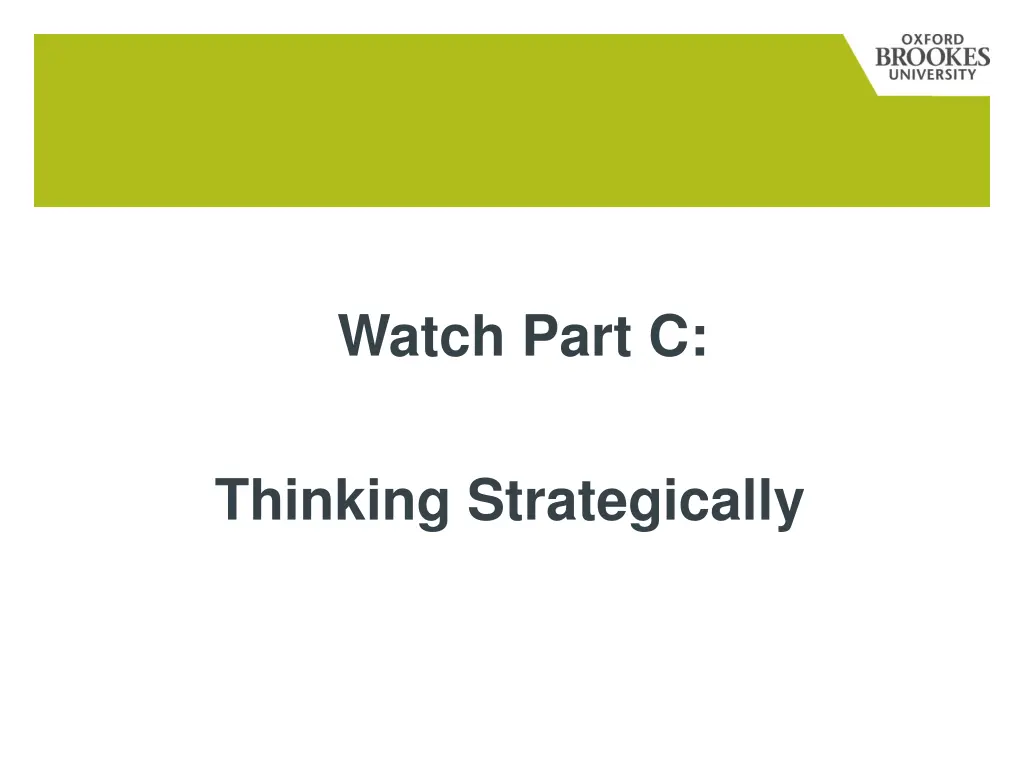 OXFORD
BROOKES
UNIVERSITY

Watch Part C:

Thinking Strategically